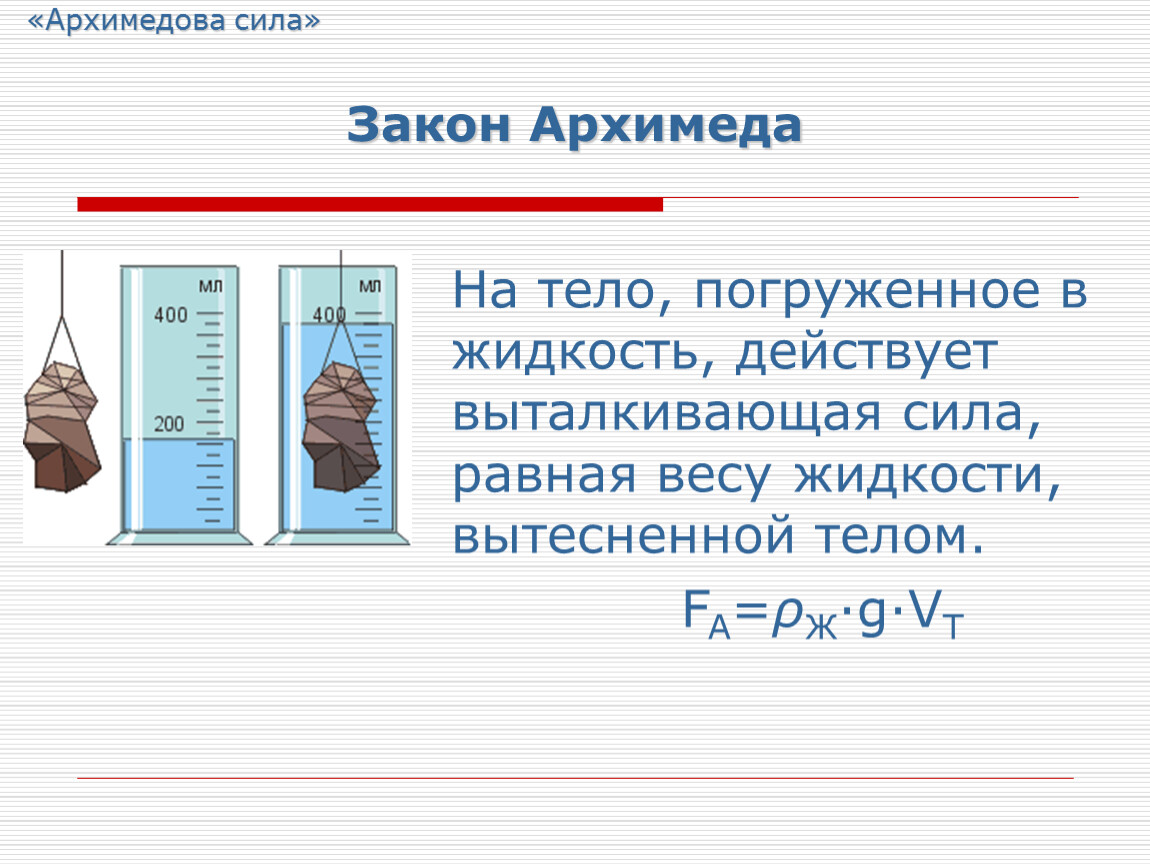 «Архимедова сила»

Закон Архимеда

мл
400
200

мл
400

На тело, погруженное в жидкость, действует выталкивающая сила, равная весу жидкости, вытесненной телом.

$F_А=\rho_Ж \cdot g \cdot V_Т$